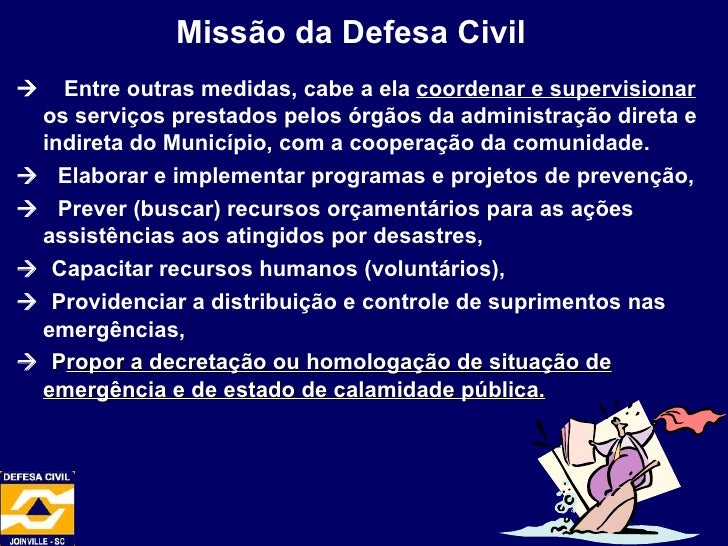 Missão da Defesa Civil

→ Entre outras medidas, cabe a ela coordenar e supervisionar os serviços prestados pelos órgãos da administração direta e indireta do Município, com a cooperação da comunidade.

→ Elaborar e implementar programas e projetos de prevenção,

→ Prever (buscar) recursos orçamentários para as ações assistências aos atingidos por desastres,

→ Capacitar recursos humanos (voluntários),

→ Providenciar a distribuição e controle de suprimentos nas emergências,

→ Propor a decretação ou homologação de situação de emergência e de estado de calamidade pública.

DEFESA CIVIL
JOINVILLE - SC